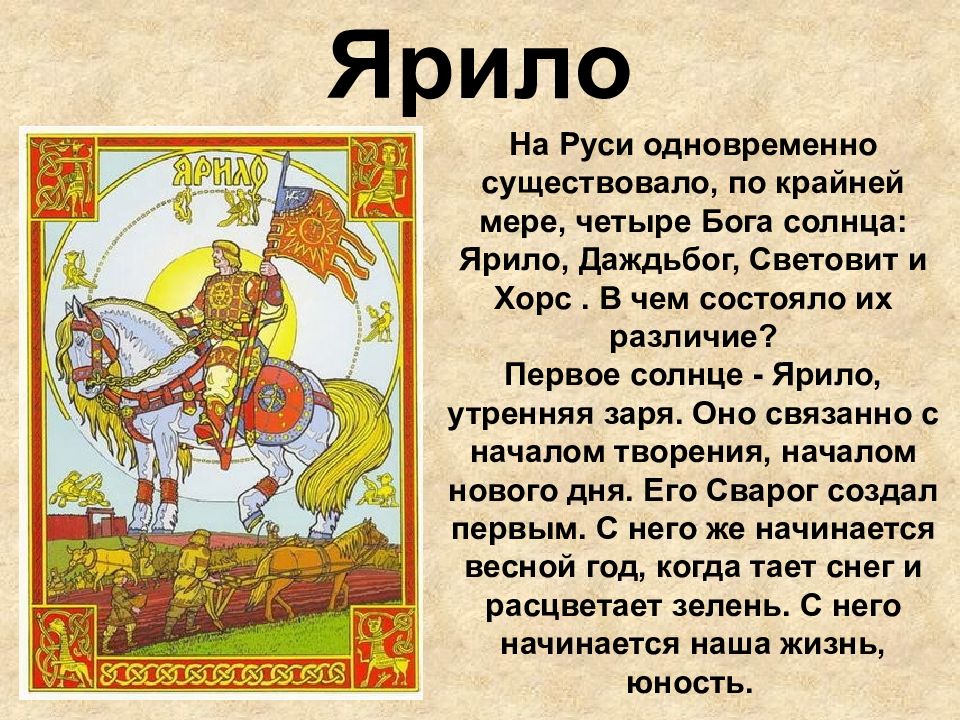 Ярило

ЯРИЛО

На Руси одновременно существовало, по крайней мере, четыре Бога солнца: Ярило, Даждьбог, Световит и Хорс . В чем состояло их различие?
Первое солнце - Ярило, утренняя заря. Оно связанно с началом творения, началом нового дня. Его Сварог создал первым. С него же начинается весной год, когда тает снег и расцветает зелень. С него начинается наша жизнь, юность.